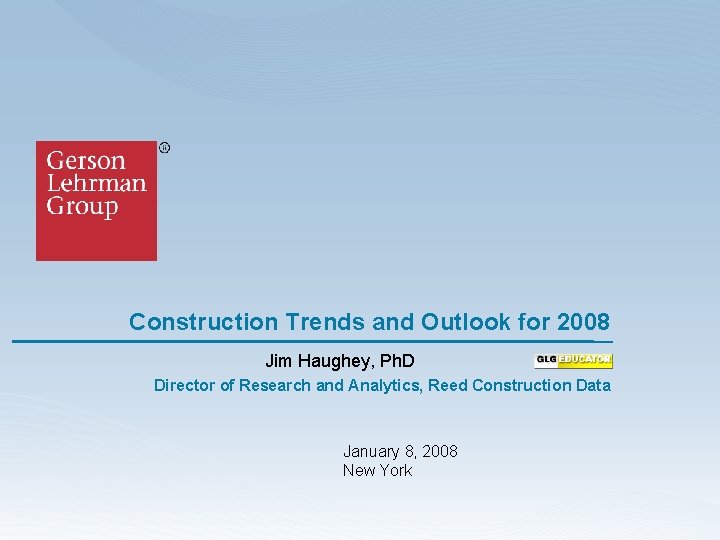 Gerson Lehrman Group ®

Construction Trends and Outlook for 2008

Jim Haughey, PhD

GLG EDUCATOR

Director of Research and Analytics, Reed Construction Data

January 8, 2008
New York